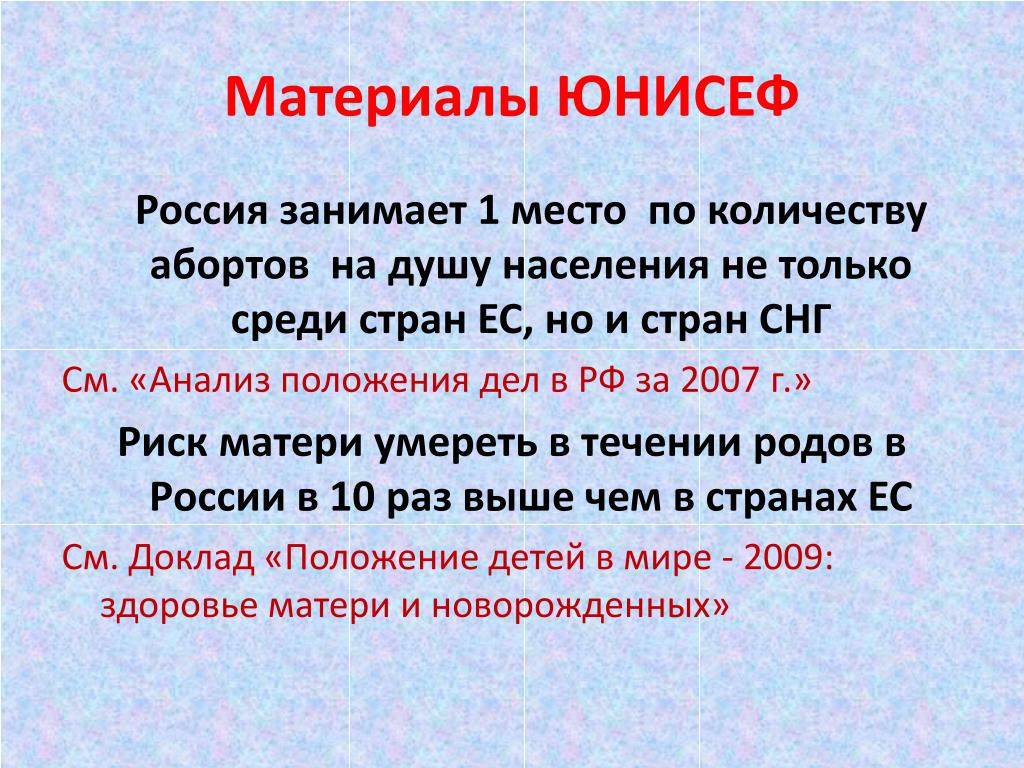 Материалы ЮНИСЕФ

Россия занимает 1 место по количеству абортов на душу населения не только среди стран ЕС, но и стран СНГ

См. «Анализ положения дел в РФ за 2007 г.»

Риск матери умереть в течении родов в России в 10 раз выше чем в странах ЕС

См. Доклад «Положение детей в мире - 2009: здоровье матери и новорожденных»